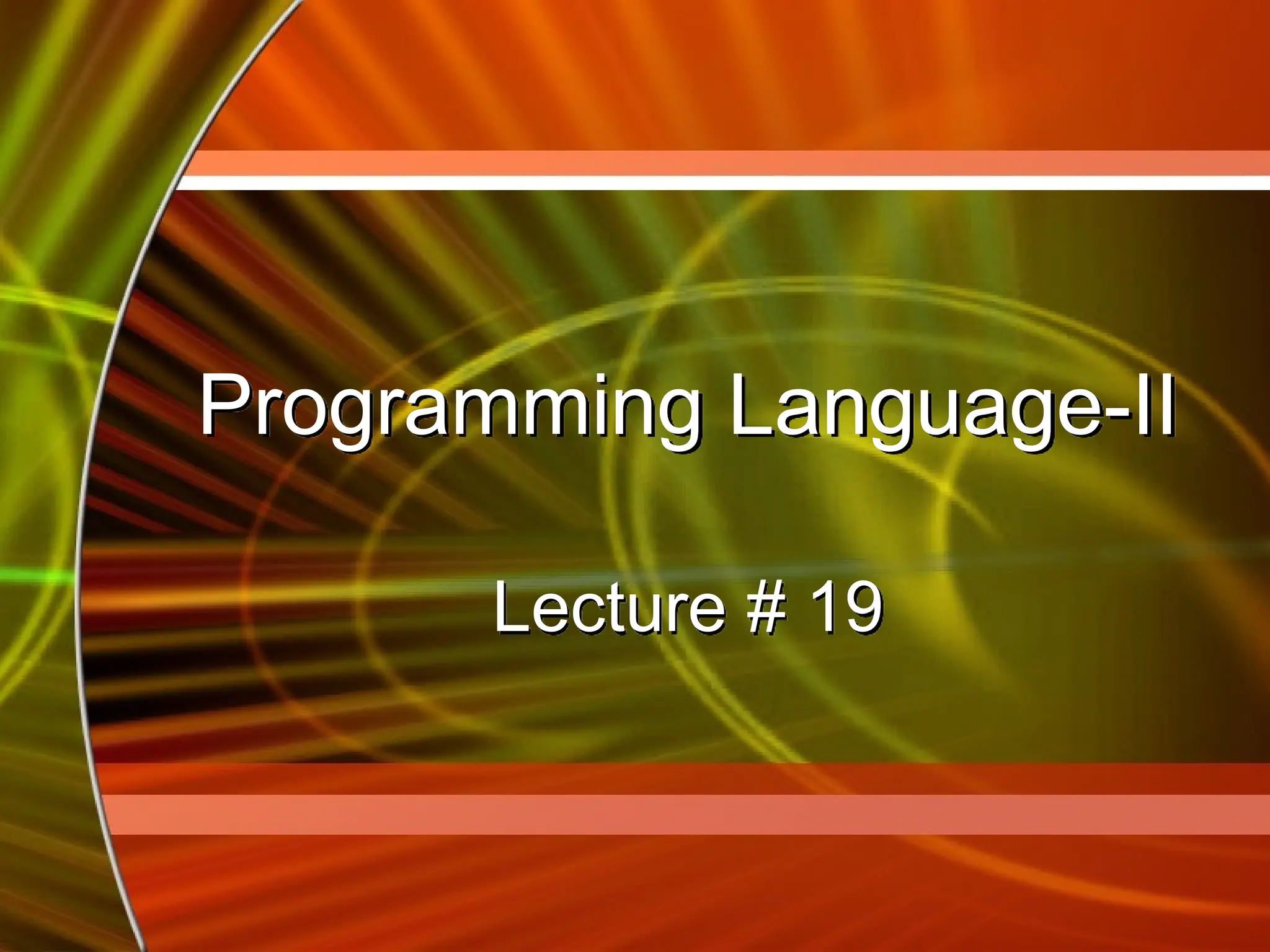 Programming Language-II

Lecture # 19